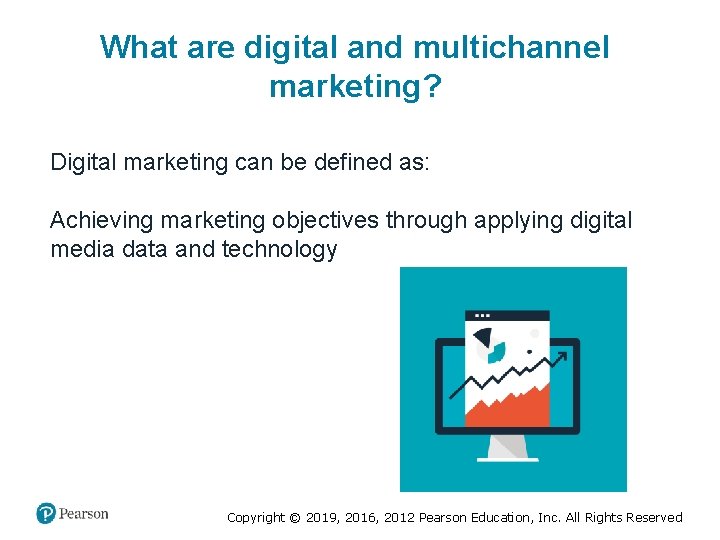 What are digital and multichannel marketing?

Digital marketing can be defined as:

Achieving marketing objectives through applying digital media data and technology

Pearson

Copyright © 2019, 2016, 2012 Pearson Education, Inc. All Rights Reserved